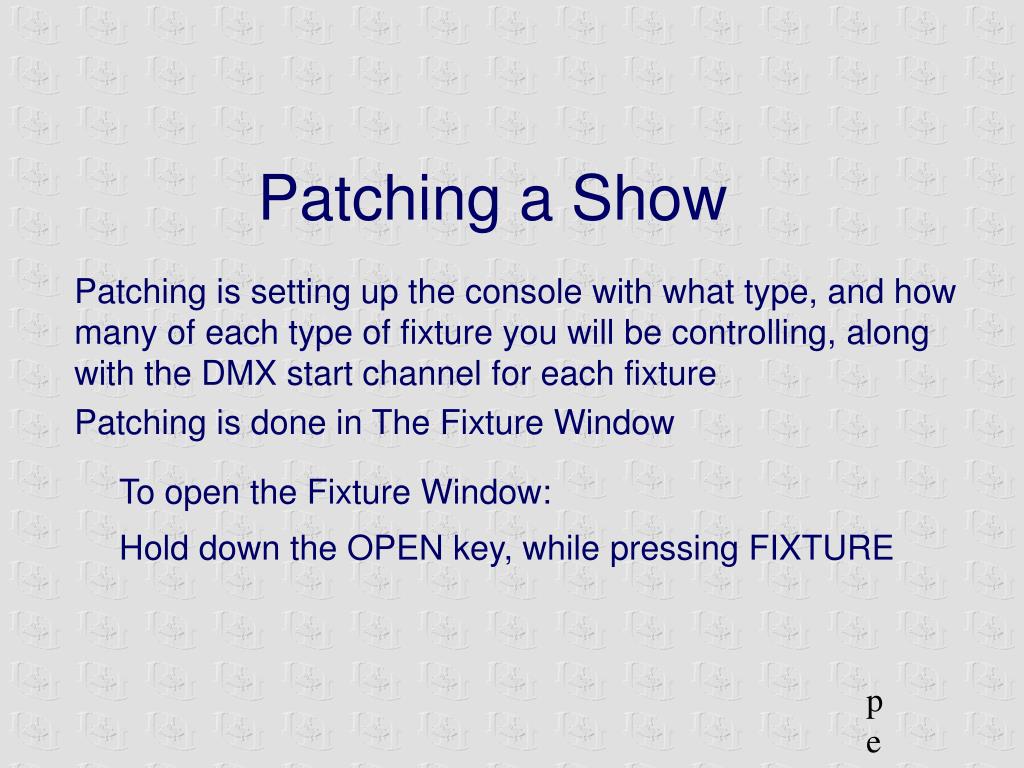 Patching a Show

Patching is setting up the console with what type, and how many of each type of fixture you will be controlling, along with the DMX start channel for each fixture

Patching is done in The Fixture Window

To open the Fixture Window:

Hold down the OPEN key, while pressing FIXTURE

p
e